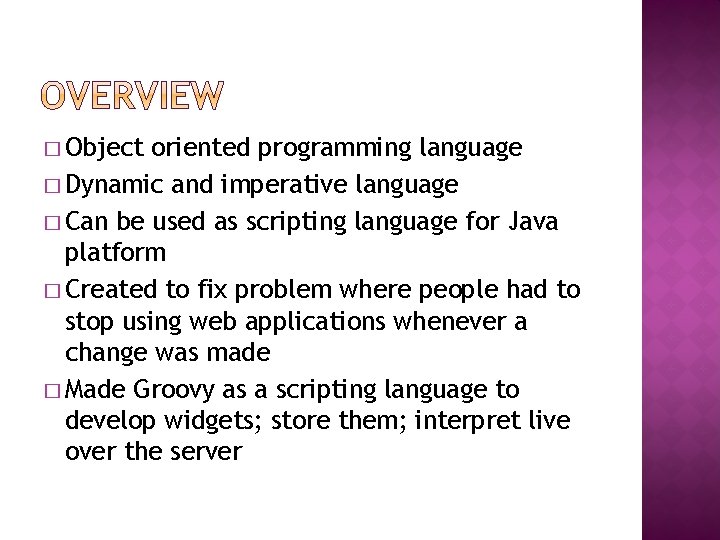 OVERVIEW

□ Object oriented programming language
□ Dynamic and imperative language
□ Can be used as scripting language for Java platform
□ Created to fix problem where people had to stop using web applications whenever a change was made
□ Made Groovy as a scripting language to develop widgets; store them; interpret live over the server